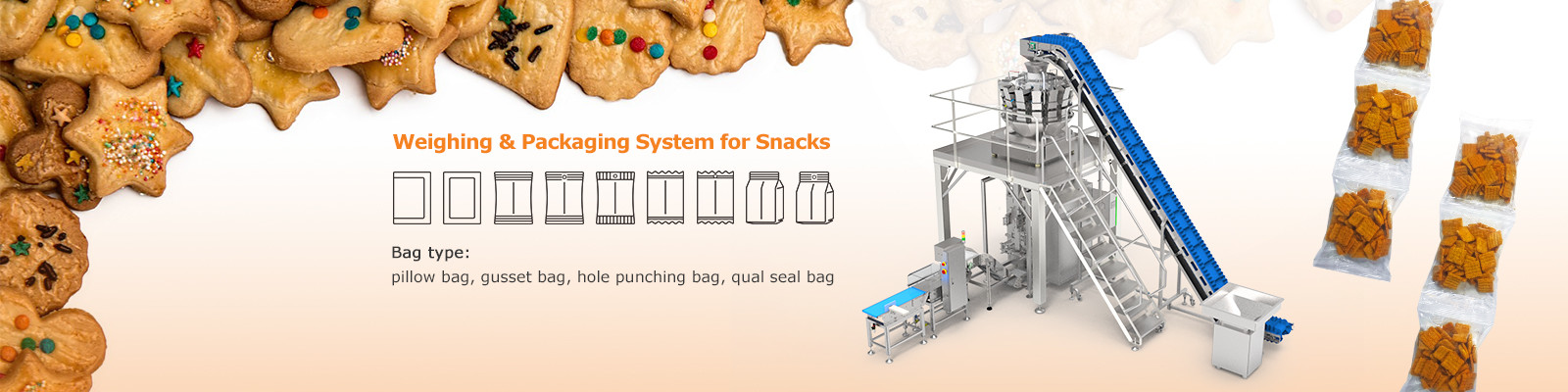 Weighing & Packaging System for Snacks

Bag type:
pillow bag, gusset bag, hole punching bag, qual seal bag